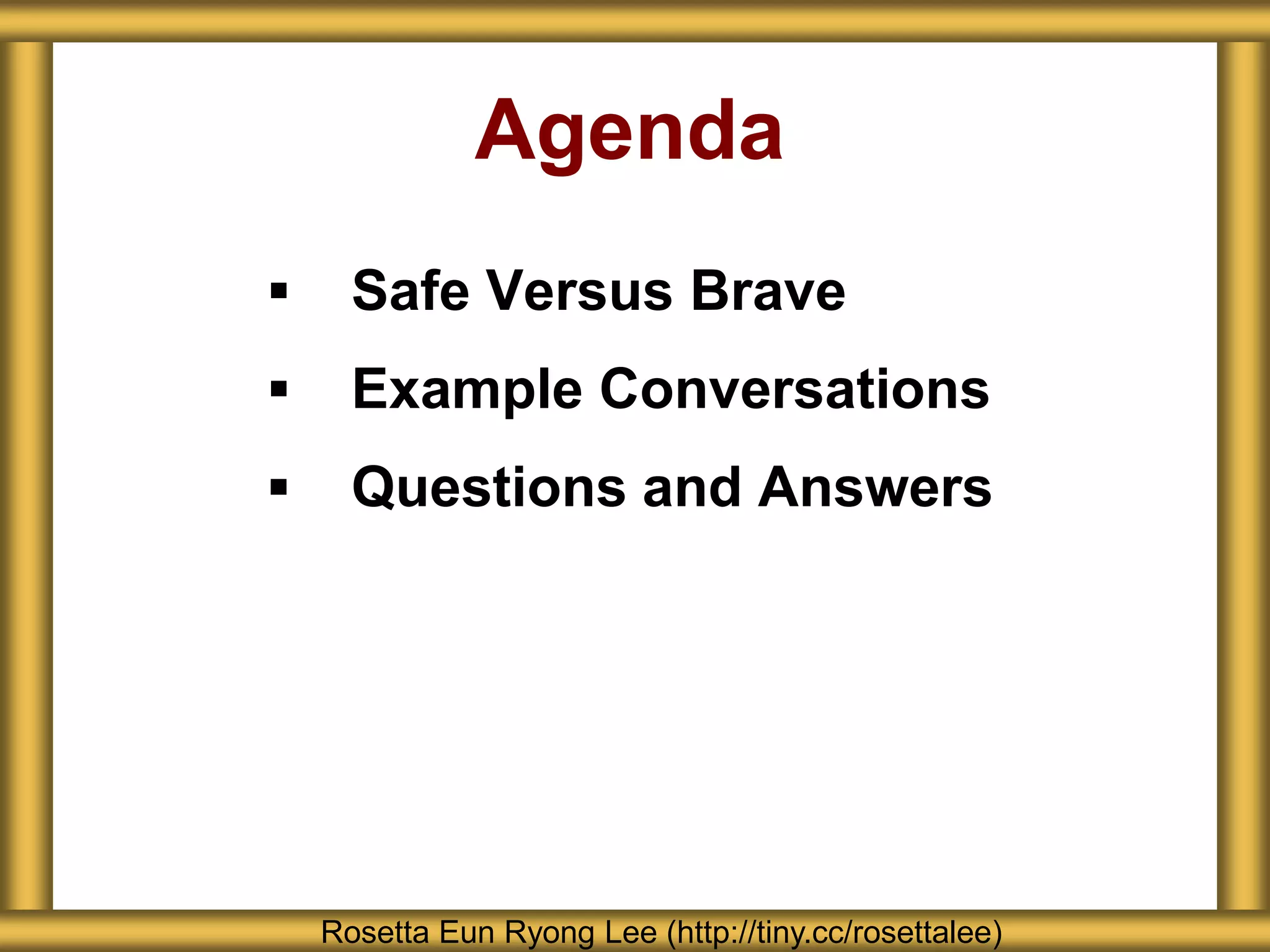 Agenda

▪ Safe Versus Brave

▪ Example Conversations

▪ Questions and Answers

Rosetta Eun Ryong Lee (http://tiny.cc/rosettalee)